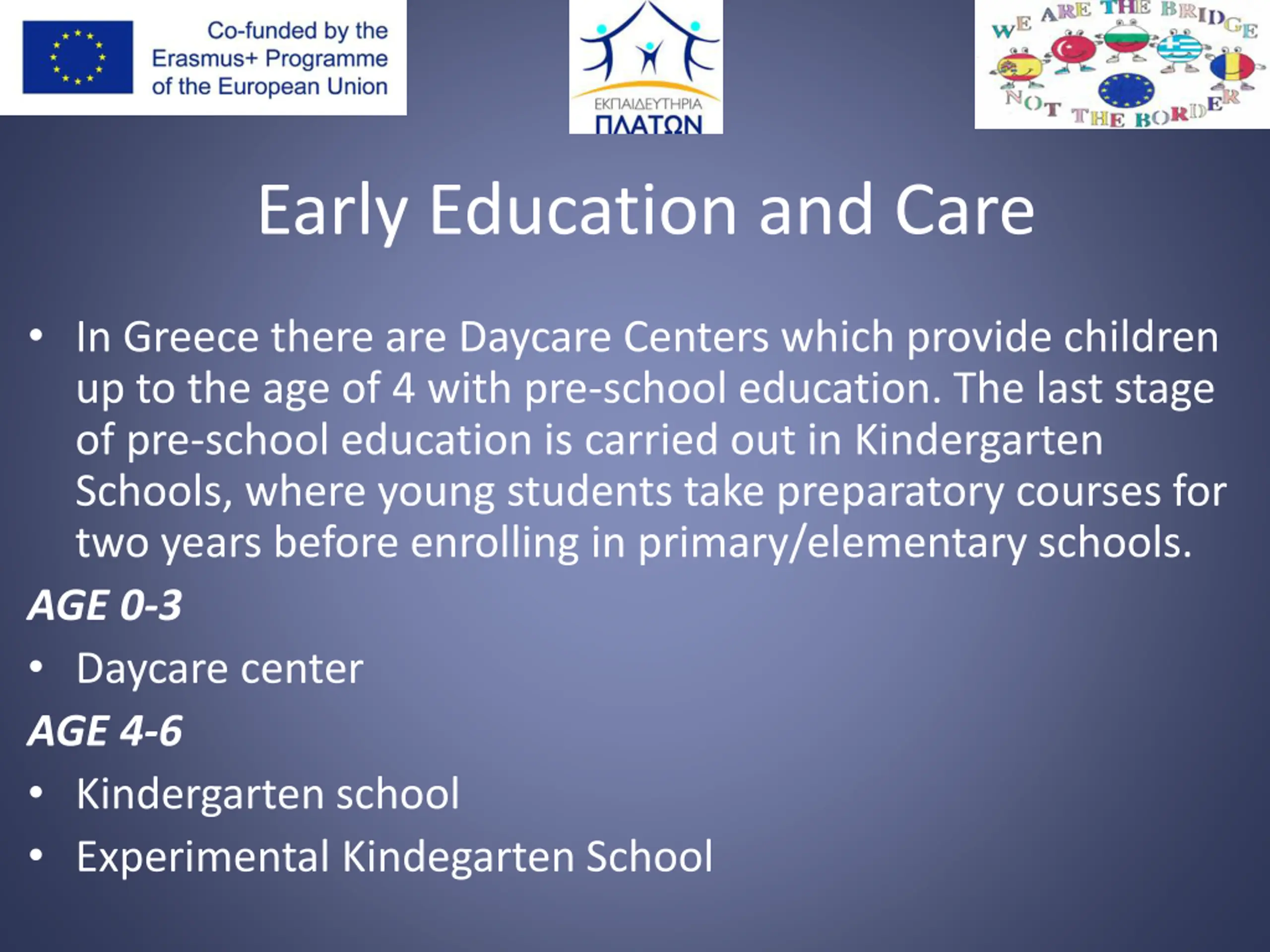 Co-funded by the Erasmus+ Programme of the European Union

ΕΚΠΑΙΔΕΥΤΗΡΙΑ ΠΛΑΤΩΝ

WE ARE THE BRIDGE NOT THE BORDER

Early Education and Care

• In Greece there are Daycare Centers which provide children up to the age of 4 with pre-school education. The last stage of pre-school education is carried out in Kindergarten Schools, where young students take preparatory courses for two years before enrolling in primary/elementary schools.

AGE 0-3

• Daycare center

AGE 4-6

• Kindergarten school
• Experimental Kindegarten School